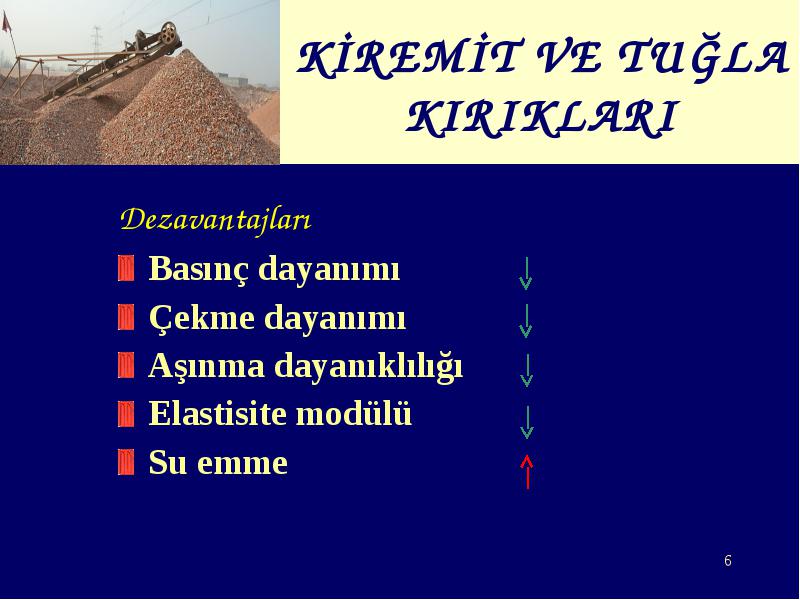 KİREMİT VE TUĞLA KIRIKLARI

Dezavantajları

Basınç dayanımı ↓
Çekme dayanımı ↓
Aşınma dayanıklılığı ↓
Elastisite modülü ↓
Su emme ↑

6